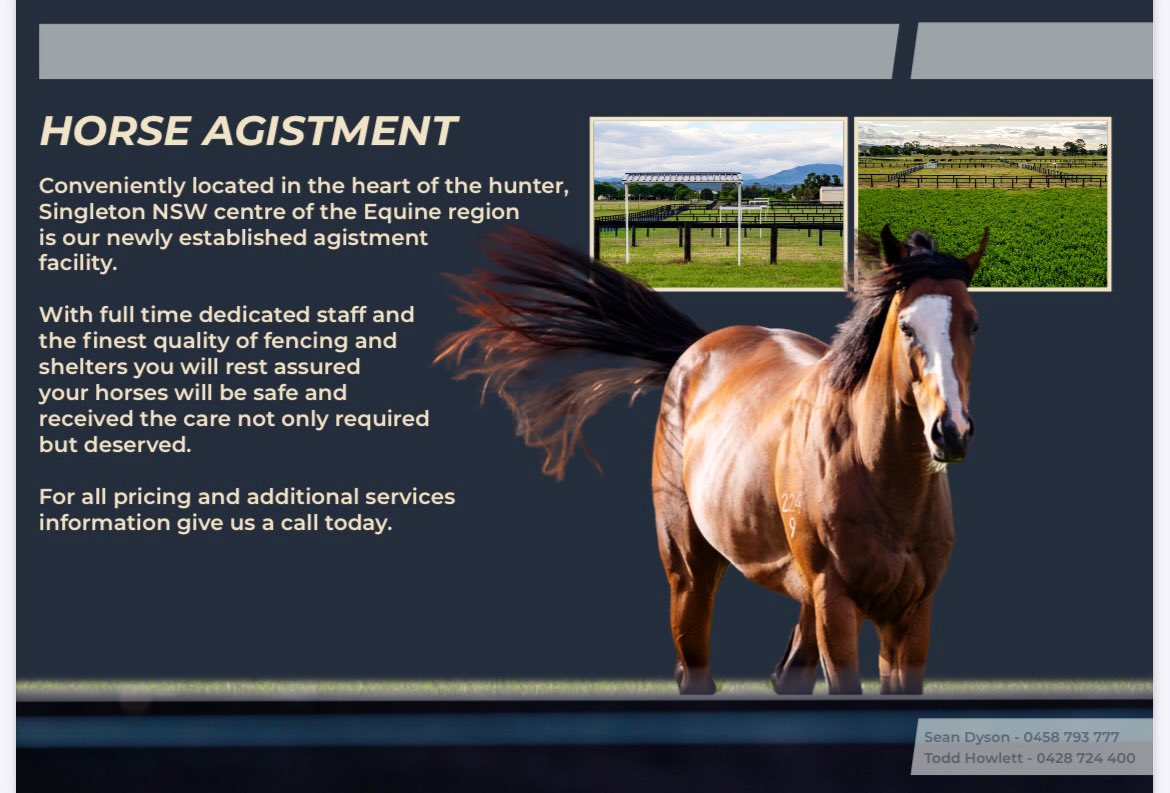 HORSE AGISTMENT

Conveniently located in the heart of the hunter, Singleton NSW centre of the Equine region is our newly established agistment facility.

With full time dedicated staff and the finest quality of fencing and shelters you will rest assured your horses will be safe and received the care not only required but deserved.

For all pricing and additional services information give us a call today.

224
9

Sean Dyson - 0458 793 777
Todd Howlett - 0428 724 400